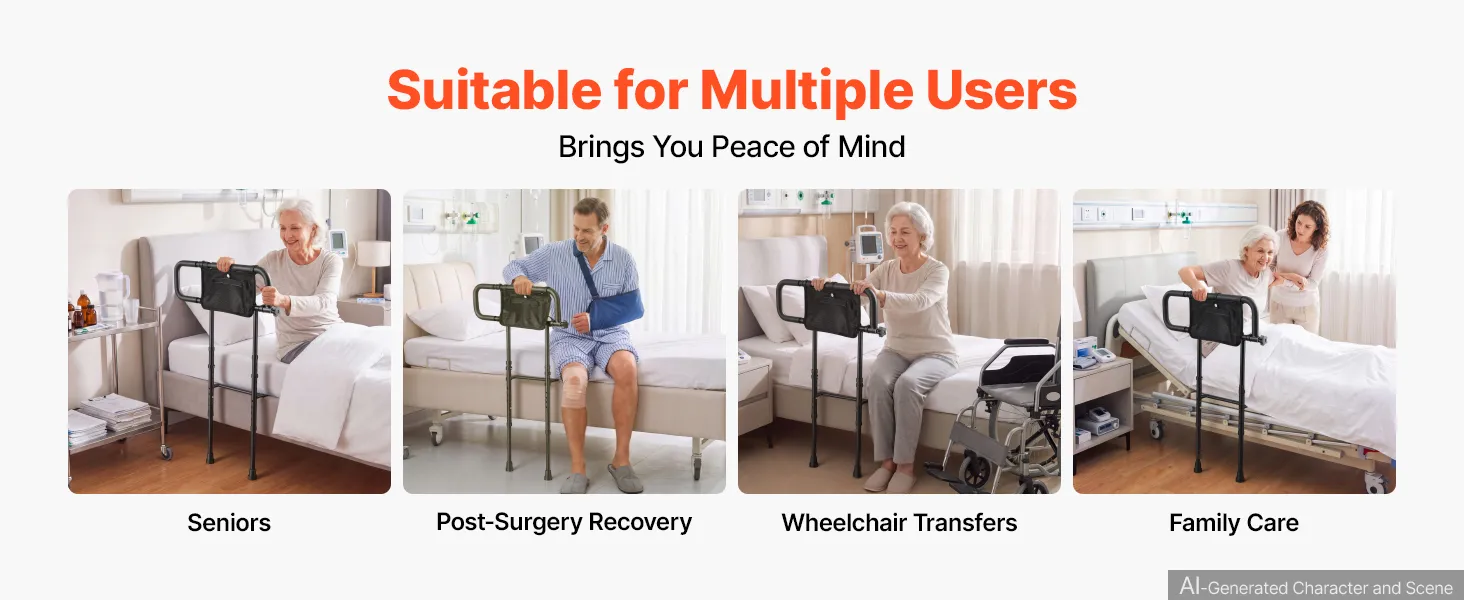 Suitable for Multiple Users

Brings You Peace of Mind

Seniors

Post-Surgery Recovery

Wheelchair Transfers

Family Care

AI-Generated Character and Scene